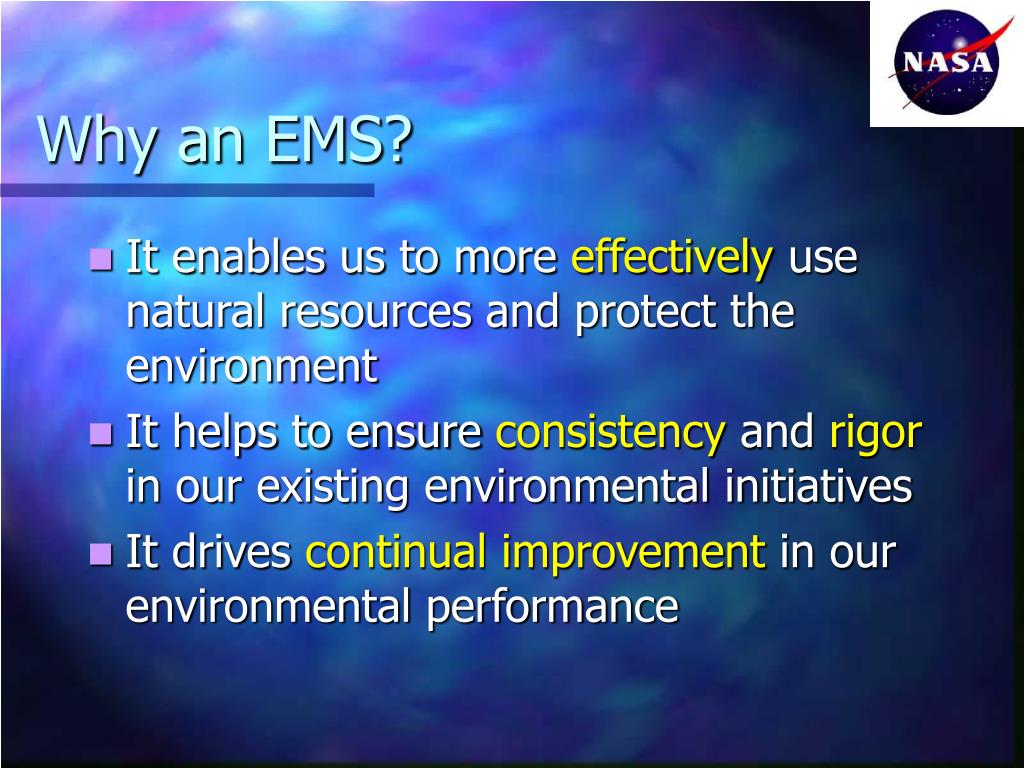 NASA

Why an EMS?

It enables us to more effectively use natural resources and protect the environment

It helps to ensure consistency and rigor in our existing environmental initiatives

It drives continual improvement in our environmental performance